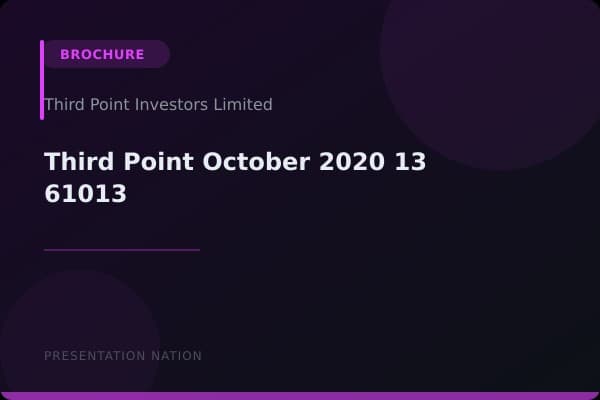 BROCHURE

Third Point Investors Limited

Third Point October 2020 13 61013

PRESENTATION NATION